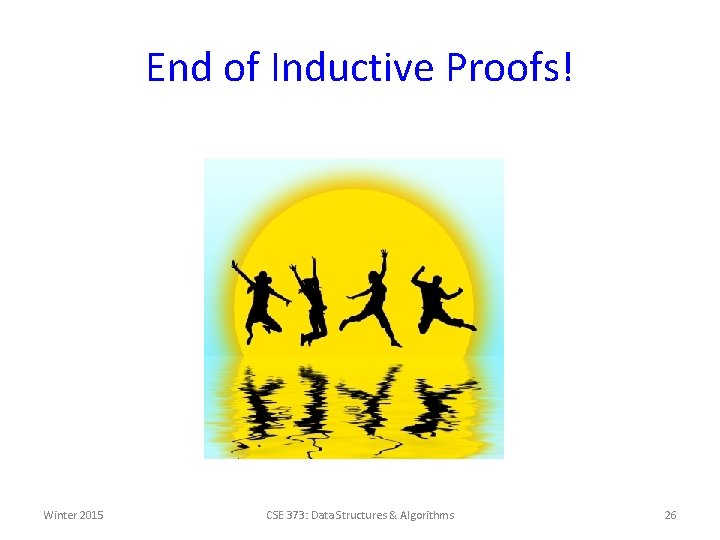 End of Inductive Proofs!

Winter 2015

CSE 373: Data Structures & Algorithms

26